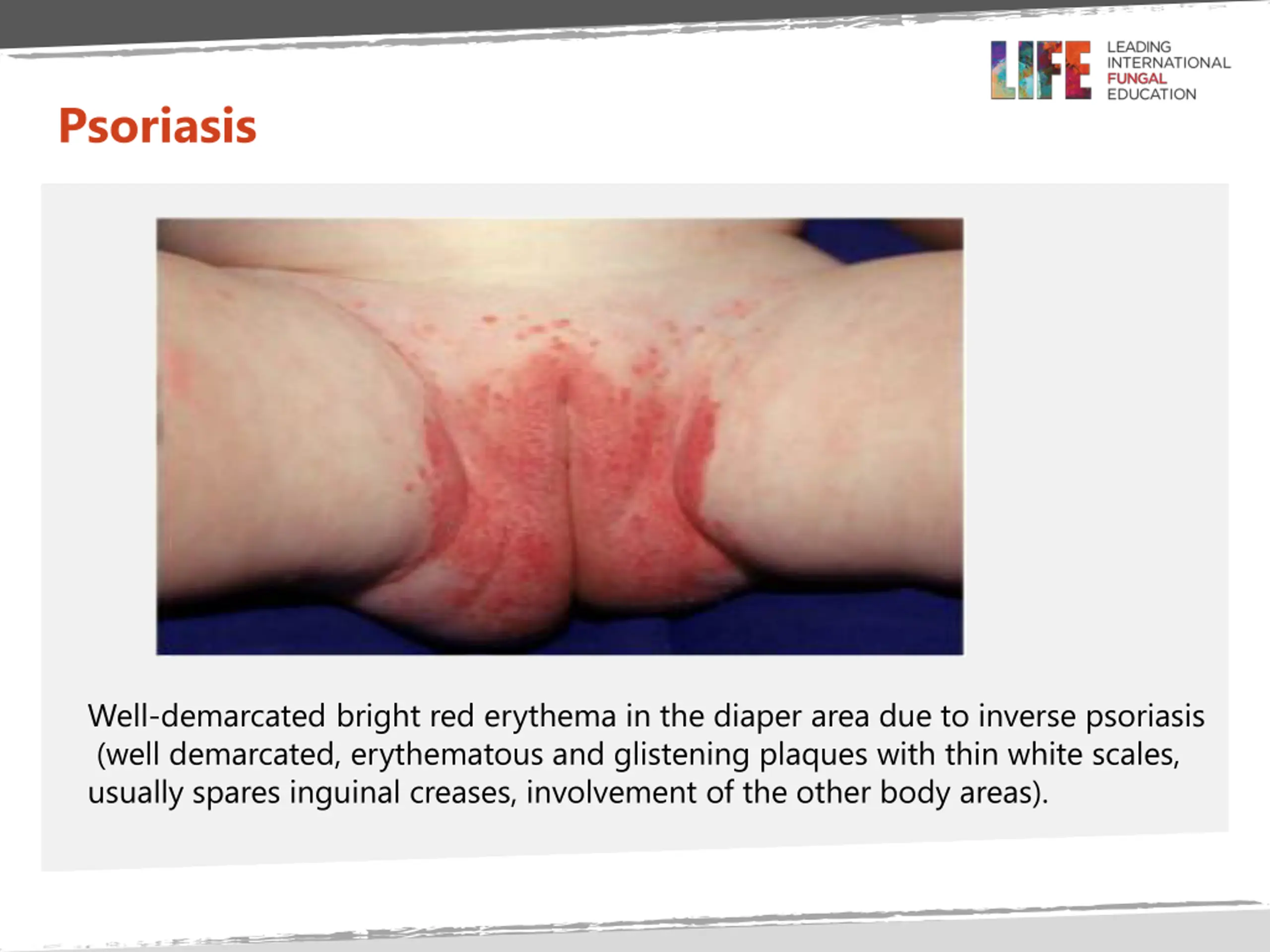 LIFE LEADING INTERNATIONAL FUNGAL EDUCATION

Psoriasis

Well-demarcated bright red erythema in the diaper area due to inverse psoriasis (well demarcated, erythematous and glistening plaques with thin white scales, usually spares inguinal creases, involvement of the other body areas).